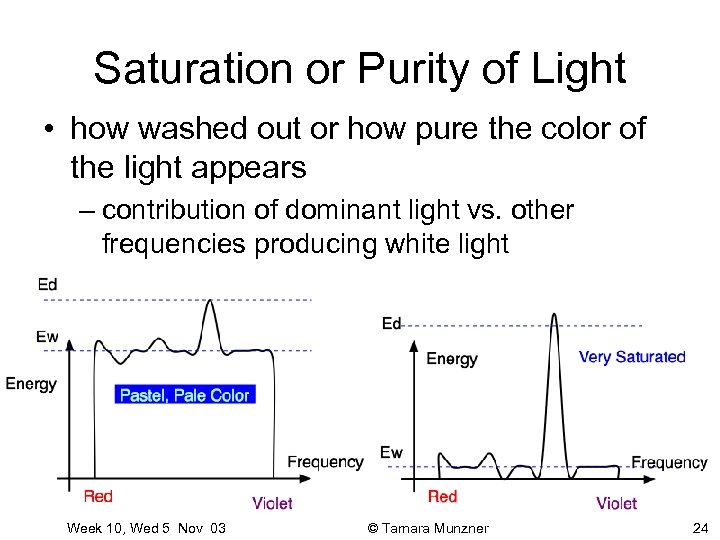 Saturation or Purity of Light

• how washed out or how pure the color of the light appears

– contribution of dominant light vs. other frequencies producing white light

Ed

Ew

Energy

Pastel, Pale Color

Frequency

Red

Violet

Ed

Energy

Very Saturated

Ew

Frequency

Red

Violet

Week 10, Wed 5 Nov 03

© Tamara Munzner

24